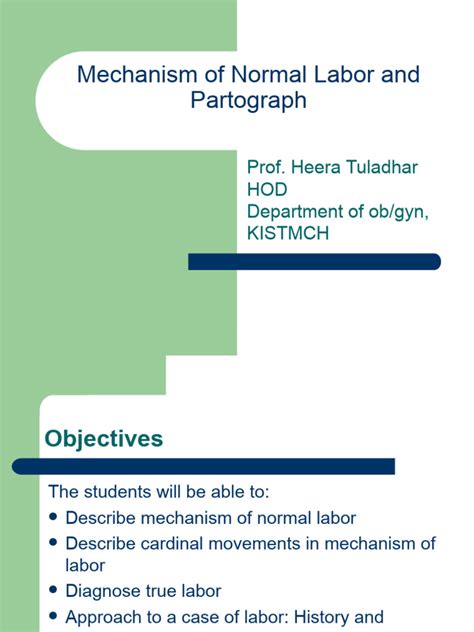 Mechanism of Normal Labor and Partograph

Prof. Heera Tuladhar
HOD
Department of ob/gyn,
KISTMCH

Objectives

The students will be able to:

- Describe mechanism of normal labor
- Describe cardinal movements in mechanism of labor
- Diagnose true labor
- Approach to a case of labor: History and